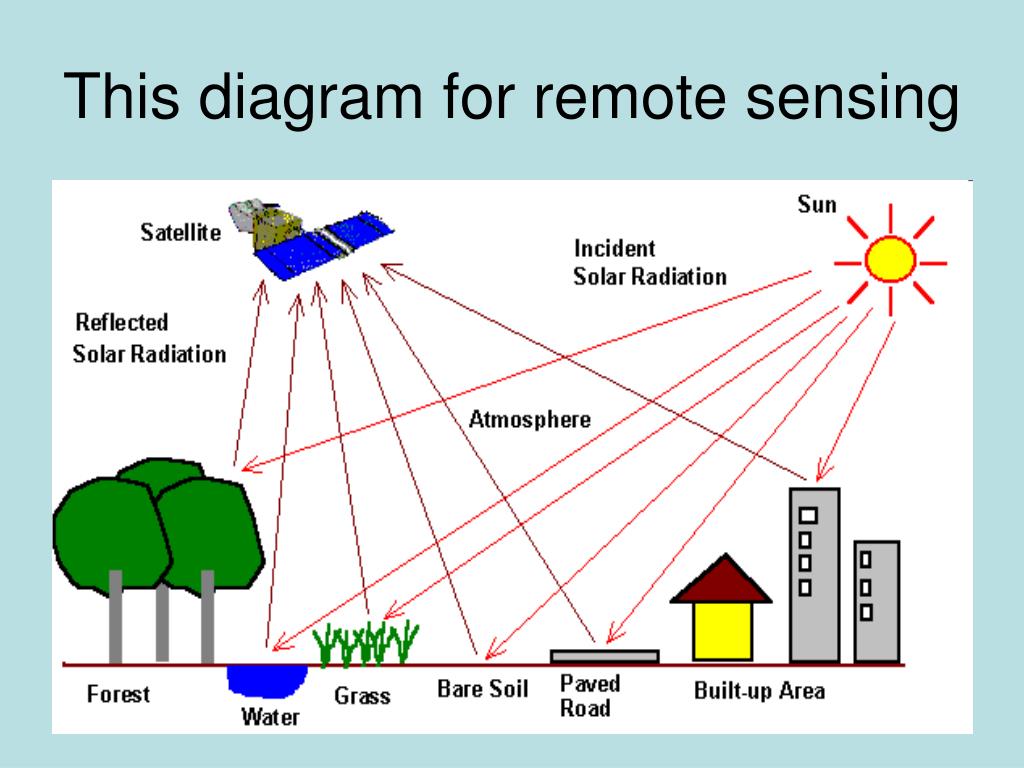 This diagram for remote sensing

Satellite

Sun

Incident Solar Radiation

Reflected Solar Radiation

Atmosphere

Forest

Water

Grass

Bare Soil

Paved Road

Built-up Area